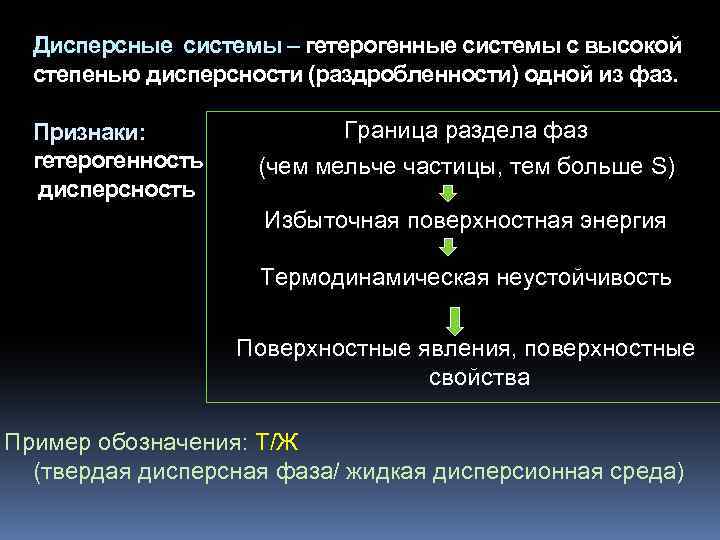 Дисперсные системы – гетерогенные системы с высокой степенью дисперсности (раздробленности) одной из фаз.

Признаки:
гетерогенность
дисперсность

Граница раздела фаз
(чем мельче частицы, тем больше S)

Избыточная поверхностная энергия

Термодинамическая неустойчивость

Поверхностные явления, поверхностные свойства

Пример обозначения: Т/Ж
(твердая дисперсная фаза/ жидкая дисперсионная среда)